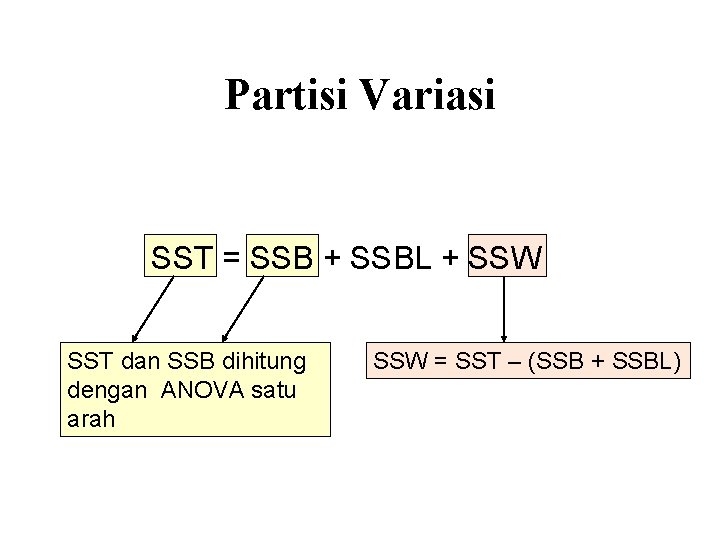 Partisi Variasi

SST = SSB + SSBL + SSW

SST dan SSB dihitung dengan ANOVA satu arah

SSW = SST – (SSB + SSBL)